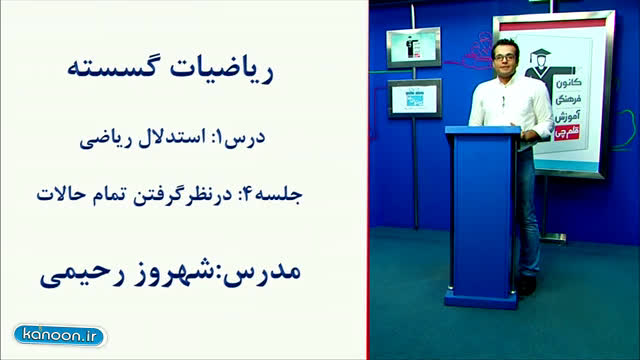 ریاضیات گسسته

درس۱: استدلال ریاضی

جلسه۴: درنظرگرفتن تمام حالات

مدرس:شهروز رحیمی

kanoon.ir

کانون فرهنگی آموزش قلم چی